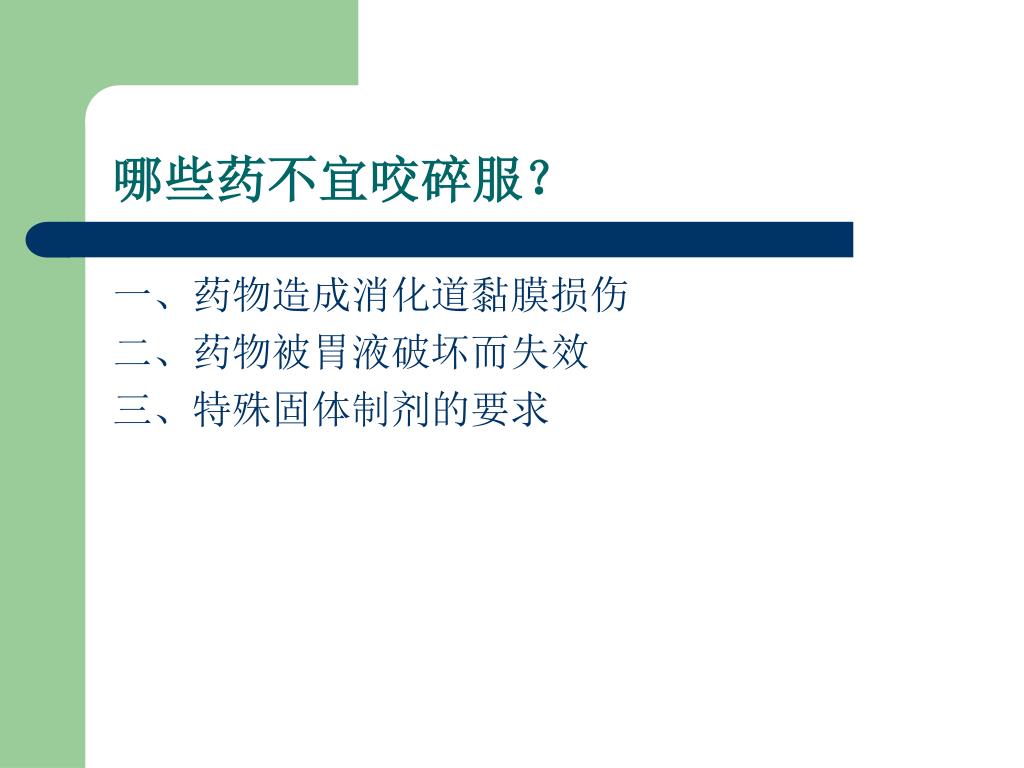 哪些药不宜咬碎服？

一、药物造成消化道黏膜损伤
二、药物被胃液破坏而失效
三、特殊固体制剂的要求